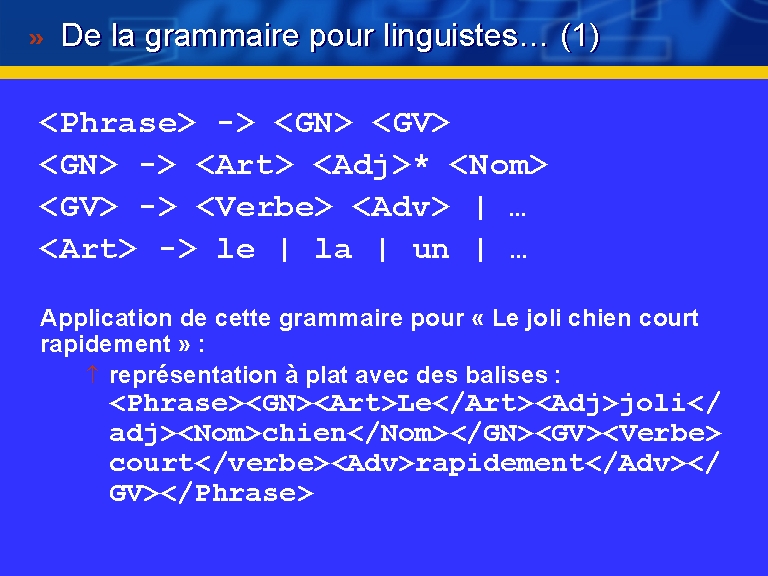 » De la grammaire pour linguistes… (1)

<Phrase> -> <GN> <GV>
<GN> -> <Art> <Adj>* <Nom>
<GV> -> <Verbe> <Adv> | …
<Art> -> le | la | un | …

Application de cette grammaire pour « Le joli chien court rapidement » :

↑ représentation à plat avec des balises : <Phrase><GN><Art>Le</Art><Adj>joli</adj><Nom>chien</Nom></GN><GV><Verbe>court</verbe><Adv>rapidement</Adv></GV></Phrase>